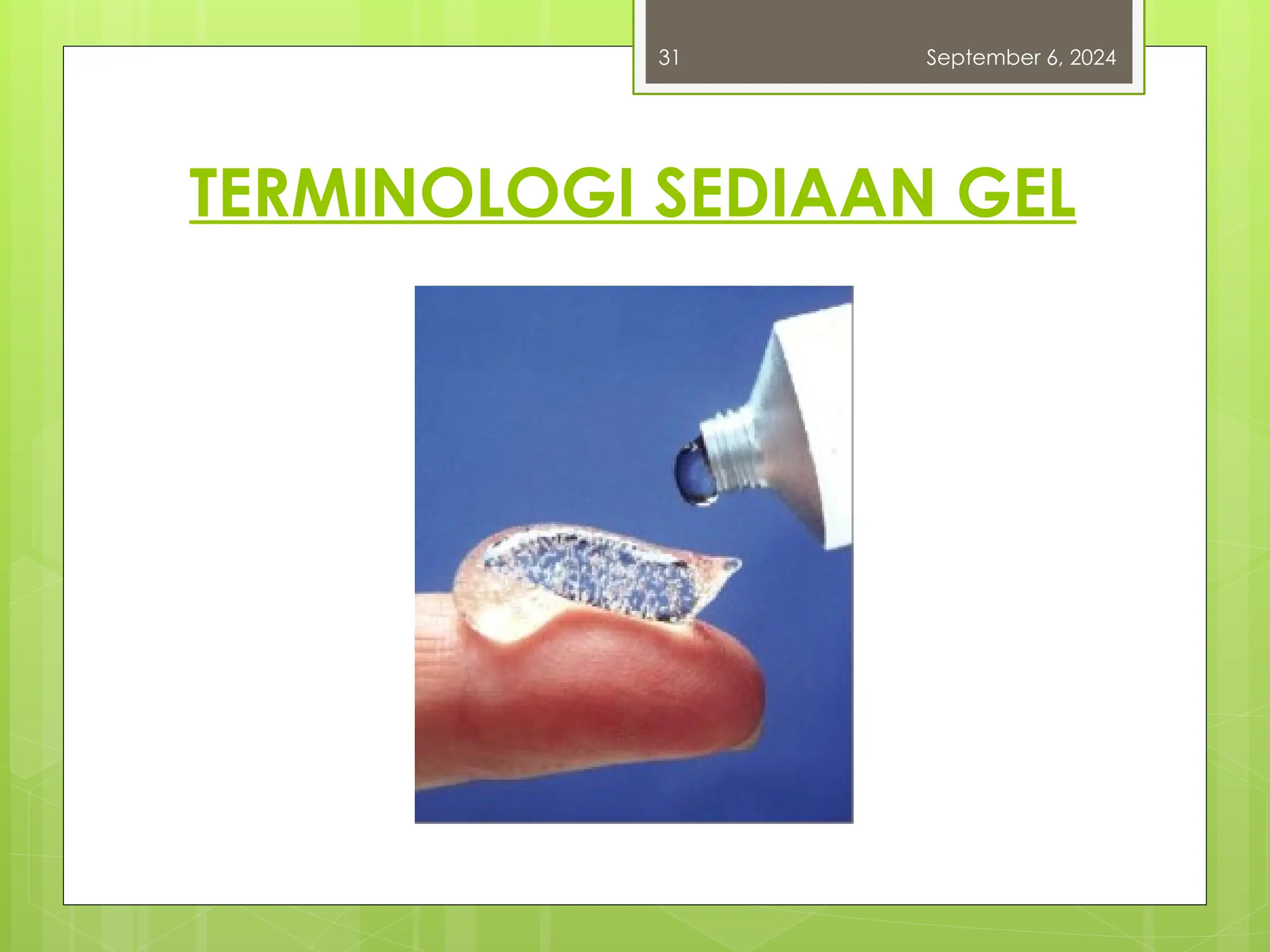 31

September 6, 2024

TERMINOLOGI SEDIAAN GEL